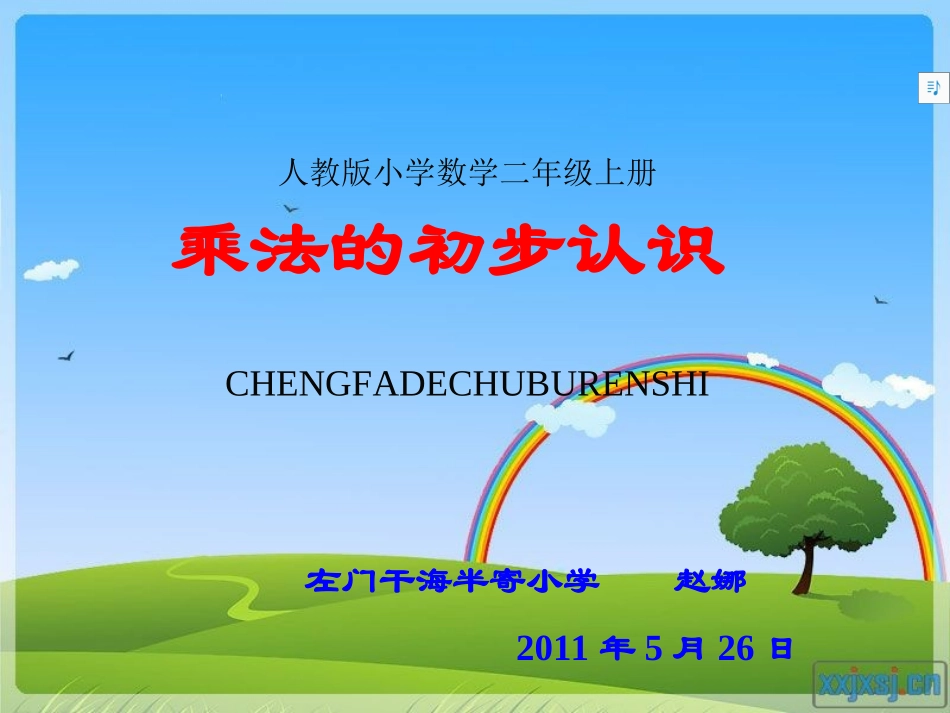 人教版小学数学二年级上册

乘法的初步认识

CHENGFADECHUBURENSHI

左门干海半寄小学　　赵娜

2011 年 5 月 26 日

xxjxsj.cn